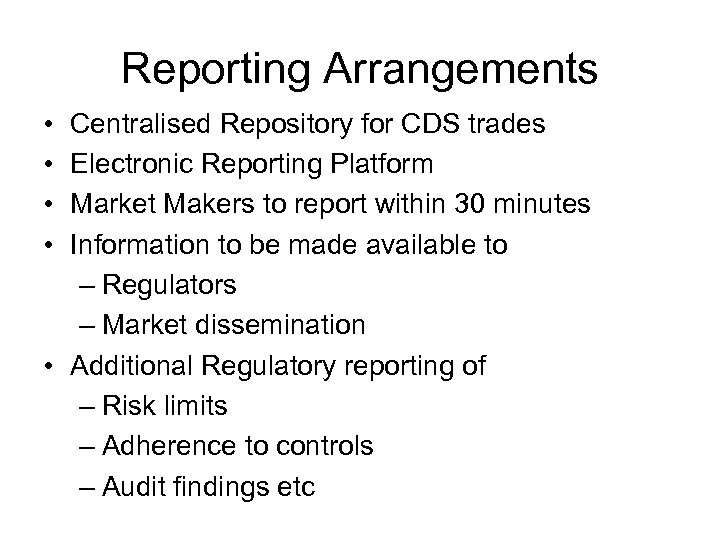 Reporting Arrangements

• Centralised Repository for CDS trades
• Electronic Reporting Platform
• Market Makers to report within 30 minutes
• Information to be made available to
– Regulators
– Market dissemination
• Additional Regulatory reporting of
– Risk limits
– Adherence to controls
– Audit findings etc